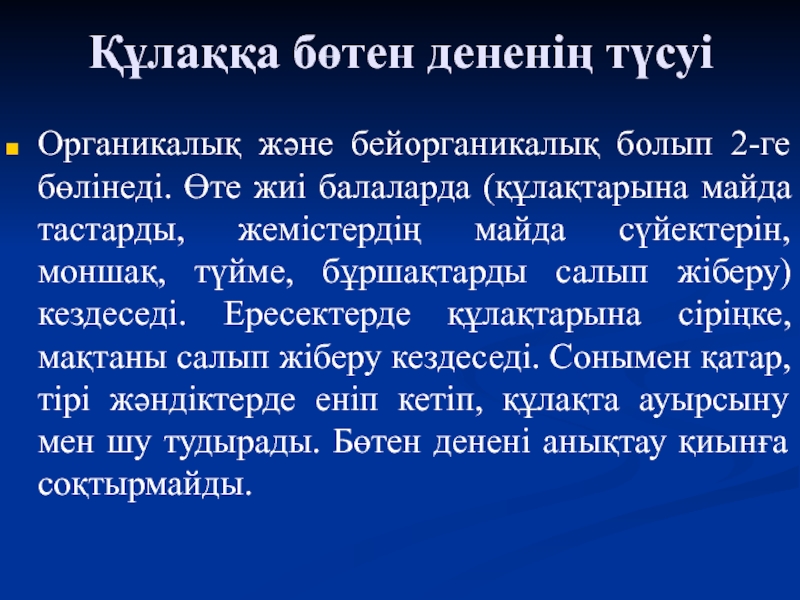 Құлаққа бөтен дененің түсуі

Органикалық және бейорганикалық болып 2-ге бөлінеді. Өте жиі балаларда (құлақтарына майда тастарды, жемістердің майда сүйектерін, моншақ, түйме, бұршақтарды салып жіберу) кездеседі. Ересектерде құлақтарына сіріңке, мақтаны салып жіберу кездеседі. Сонымен қатар, тірі жәндіктерде еніп кетіп, құлақта ауырсыну мен шу тудырады. Бөтен денені анықтау қиынға соқтырмайды.